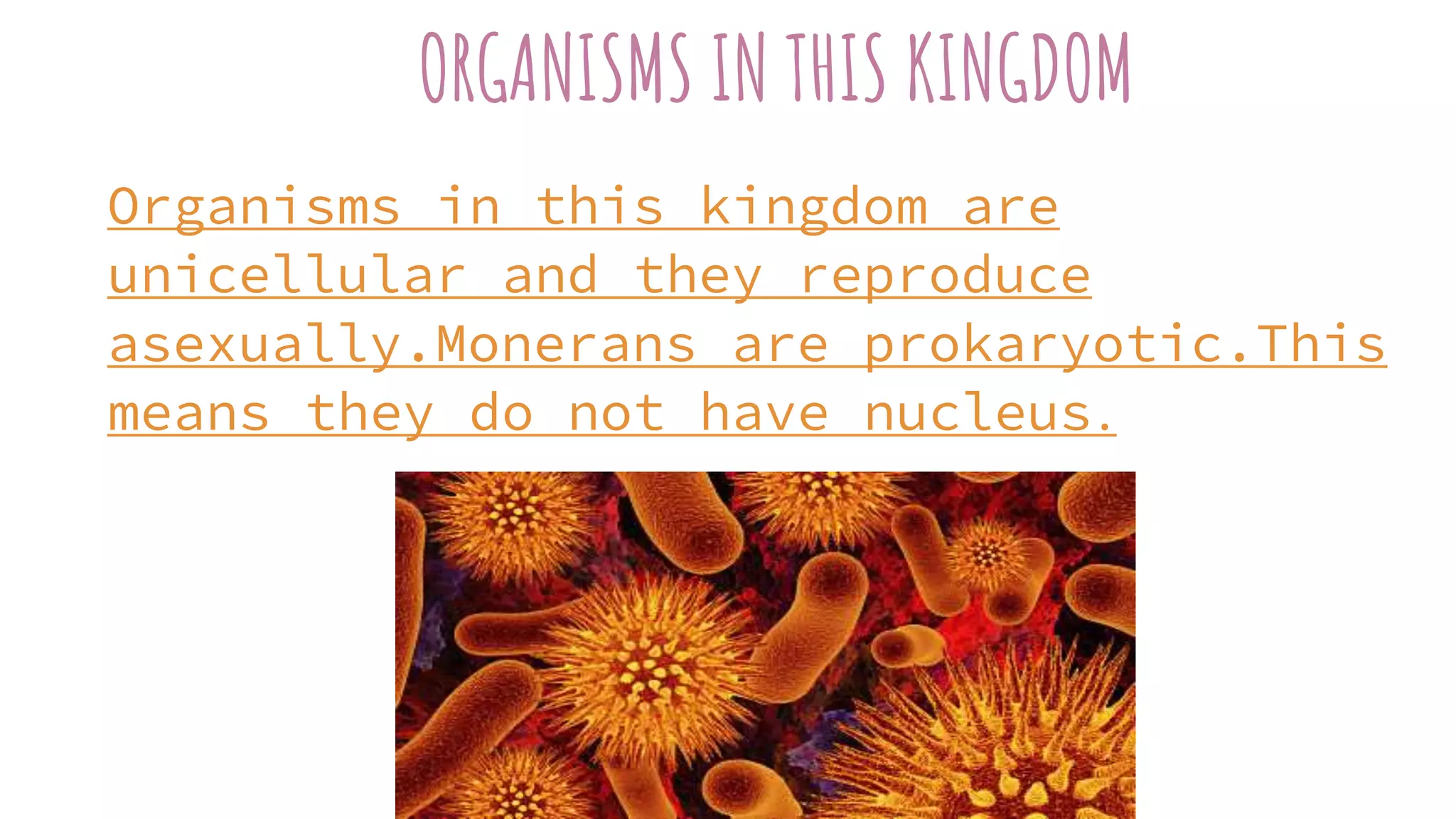 ORGANISMS IN THIS KINGDOM

Organisms in this kingdom are unicellular and they reproduce asexually.Monerans are prokaryotic.This means they do not have nucleus.